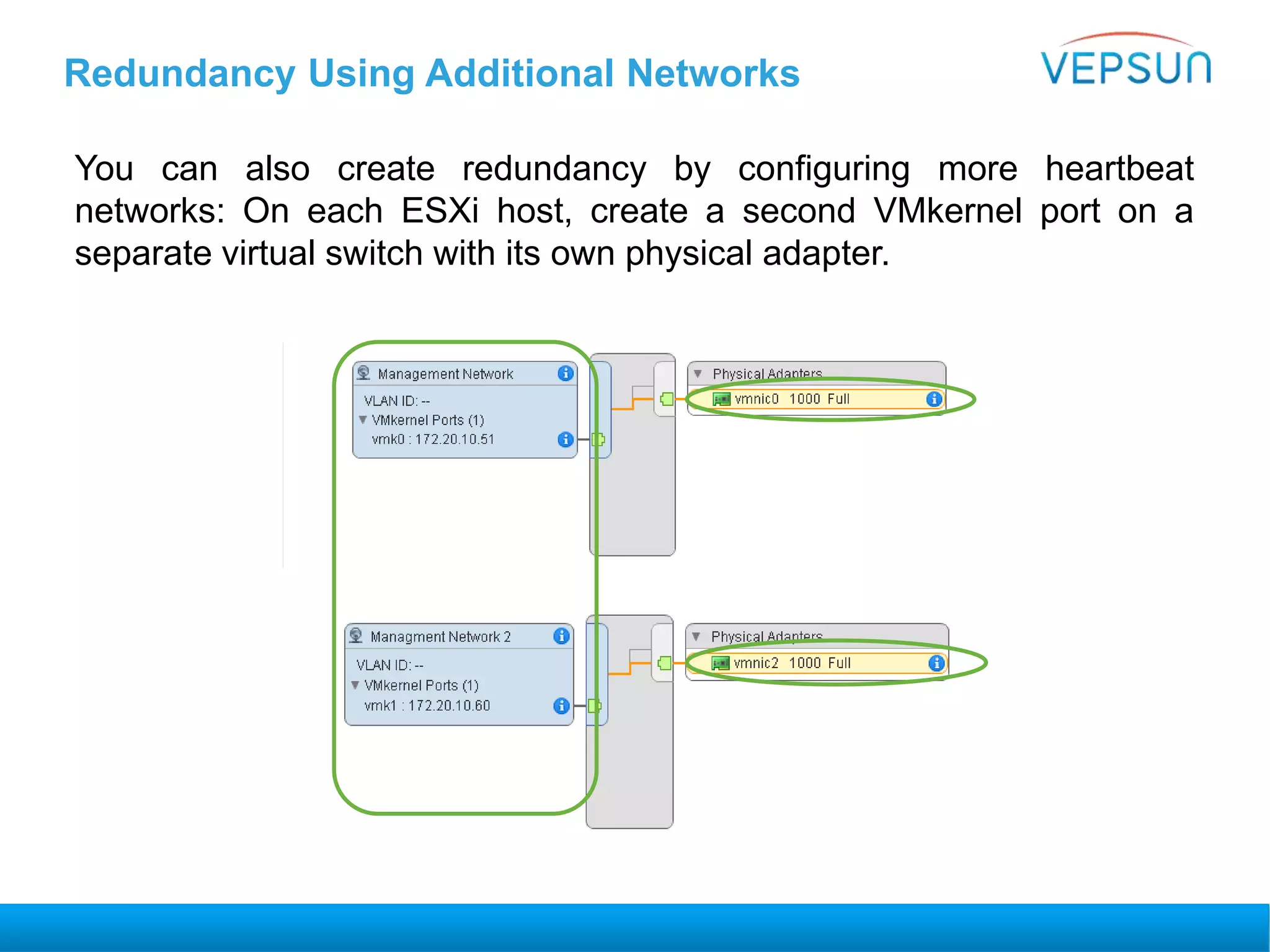 Redundancy Using Additional Networks

VEPSUN

You can also create redundancy by configuring more heartbeat networks: On each ESXi host, create a second VMkernel port on a separate virtual switch with its own physical adapter.

Management Network
VLAN ID: --
VMkernel Ports (1)
vmk0 : 172.20.10.51

Physical Adapters
vmnic0 1000 Full

Managment Network 2
VLAN ID: --
VMkernel Ports (1)
vmk1 : 172.20.10.60

Physical Adapters
vmnic2 1000 Full